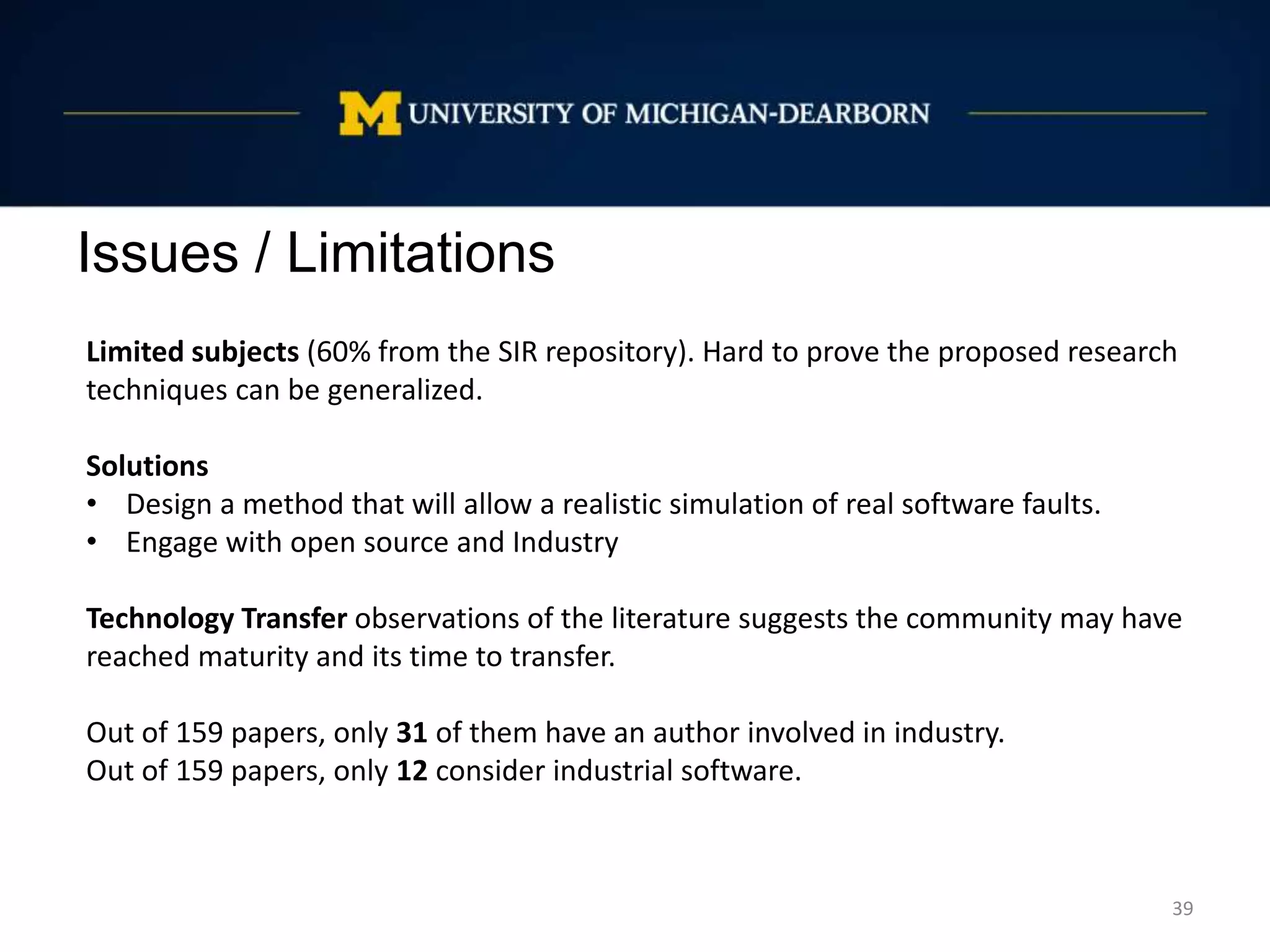 M UNIVERSITY OF MICHIGAN-DEARBORN

Issues / Limitations

Limited subjects (60% from the SIR repository). Hard to prove the proposed research techniques can be generalized.

Solutions
• Design a method that will allow a realistic simulation of real software faults.
• Engage with open source and Industry

Technology Transfer observations of the literature suggests the community may have reached maturity and its time to transfer.

Out of 159 papers, only 31 of them have an author involved in industry.
Out of 159 papers, only 12 consider industrial software.

39